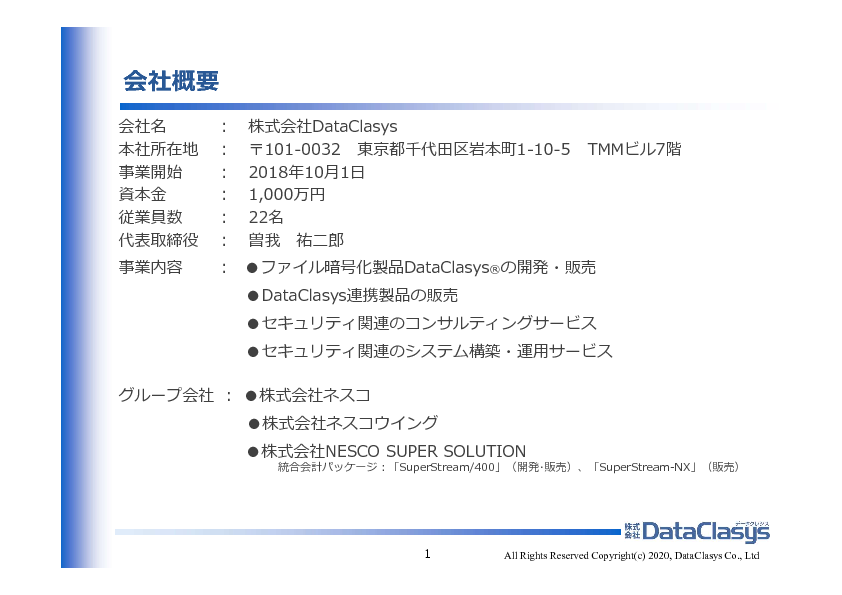 会社概要

会社名　：　株式会社DataClasys
本社所在地　：　〒101-0032　東京都千代田区岩本町1-10-5　TMMビル7階
事業開始　：　2018年10月1日
資本金　：　1,000万円
従業員数　：　22名
代表取締役　：　曽我　祐二郎
事業内容　：　●ファイル暗号化製品DataClasys®の開発・販売
●DataClasys連携製品の販売
●セキュリティ関連のコンサルティングサービス
●セキュリティ関連のシステム構築・運用サービス

グループ会社　：　●株式会社ネスコ
●株式会社ネスコウイング
●株式会社NESCO SUPER SOLUTION
統合会計パッケージ：「SuperStream/400」（開発･販売）、「SuperStream-NX」（販売）

株式会社 DataClasys データクレシス

1

All Rights Reserved Copyright(c) 2020, DataClasys Co., Ltd